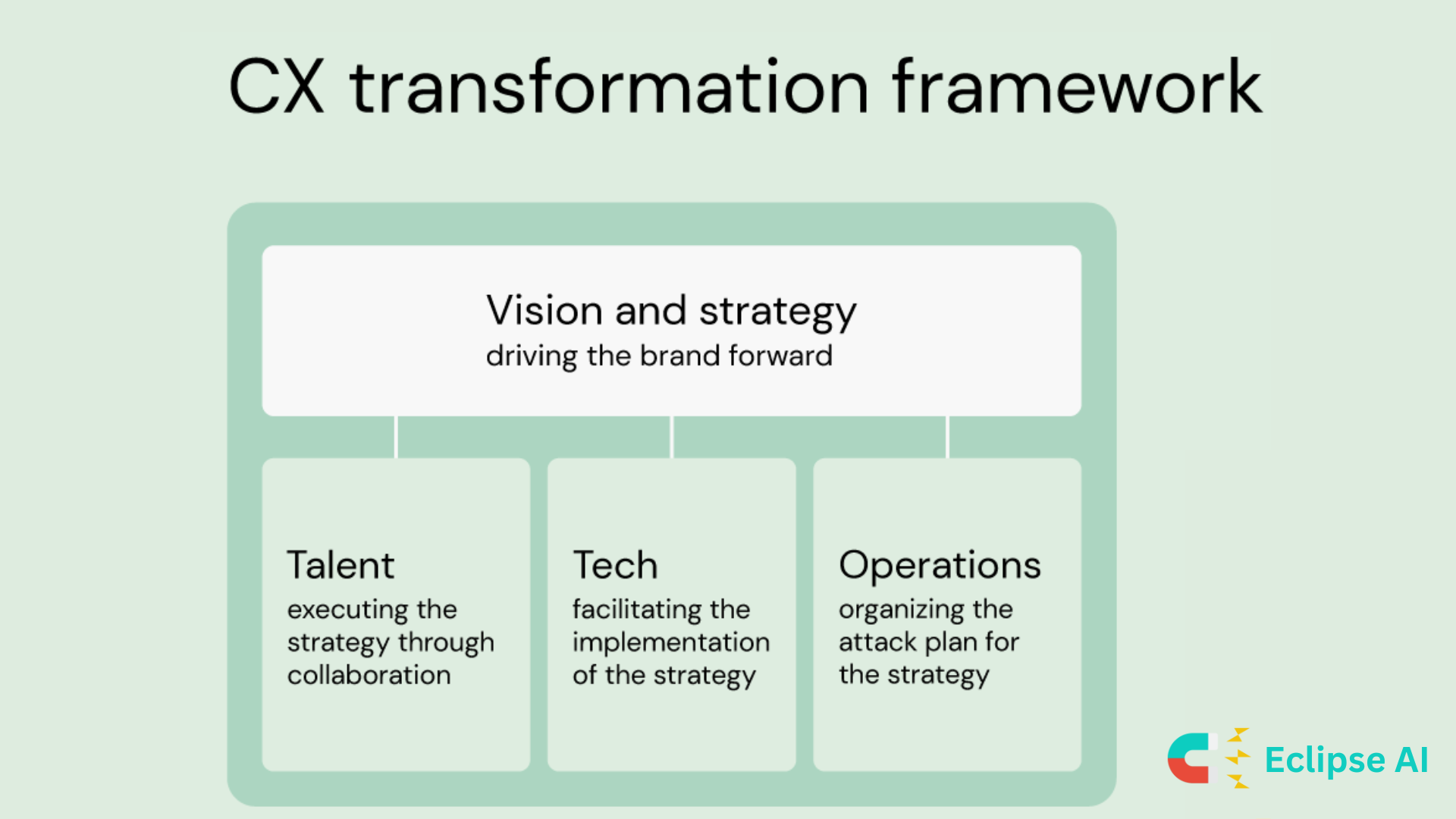 CX transformation framework

Vision and strategy
driving the brand forward

Talent
executing the strategy through collaboration

Tech
facilitating the implementation of the strategy

Operations
organizing the attack plan for the strategy

Eclipse AI